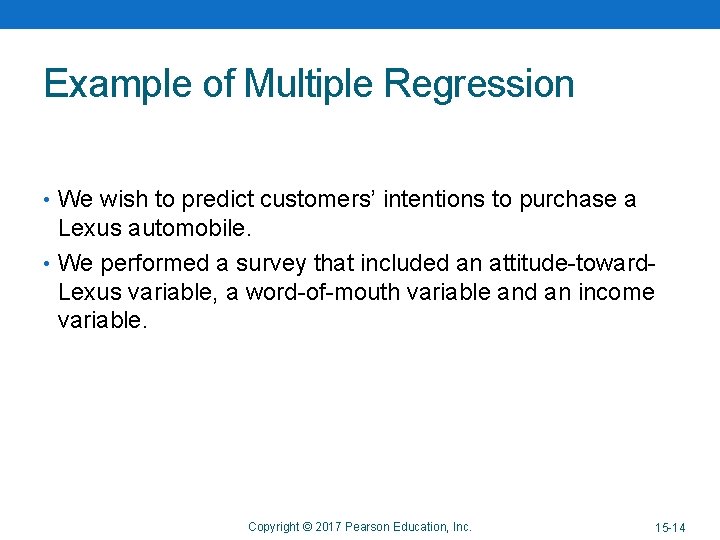 Example of Multiple Regression

• We wish to predict customers' intentions to purchase a Lexus automobile.

• We performed a survey that included an attitude-toward-Lexus variable, a word-of-mouth variable and an income variable.

Copyright © 2017 Pearson Education, Inc.

15-14